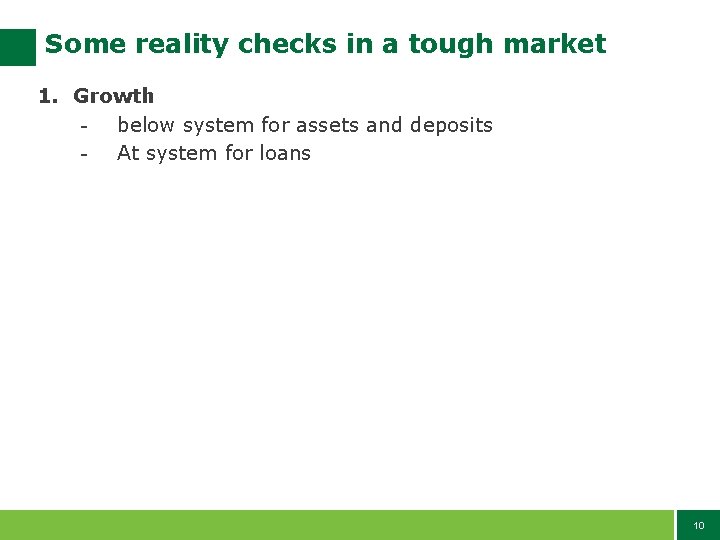 Some reality checks in a tough market

1. Growth
- below system for assets and deposits
- At system for loans

10